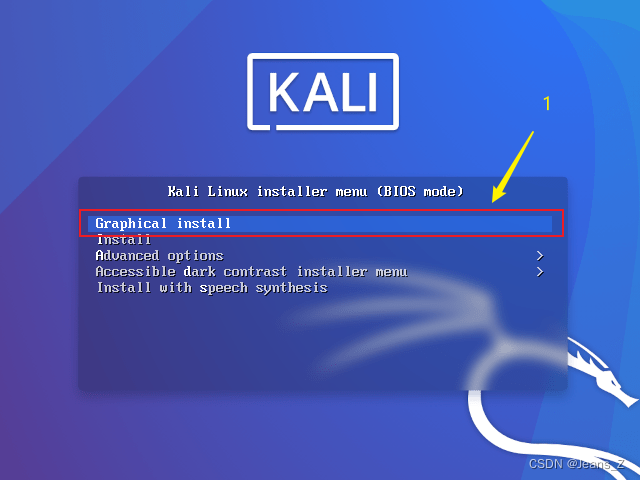 KALI

1

Kali Linux installer menu (BIOS mode)

Graphical install
Install
Advanced options >
Accessible dark contrast installer menu >
Install with speech synthesis

CSDN @Jeans_Z